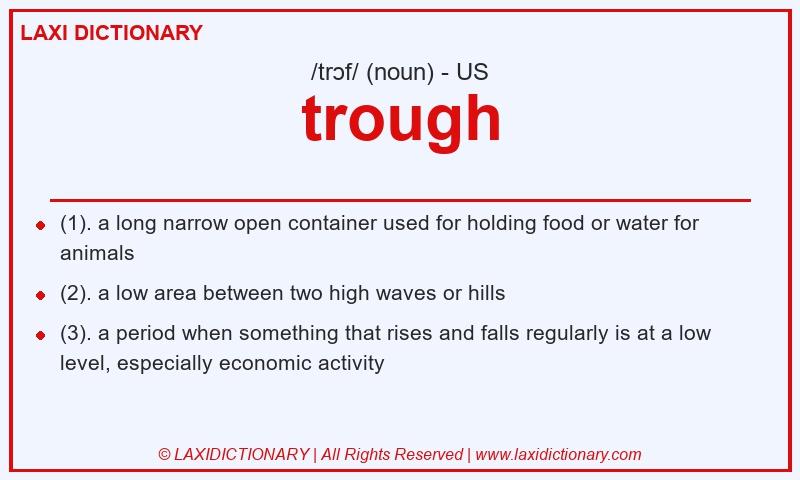 LAXI DICTIONARY

/trɔf/ (noun) - US

trough

- (1). a long narrow open container used for holding food or water for animals
- (2). a low area between two high waves or hills
- (3). a period when something that rises and falls regularly is at a low level, especially economic activity

© LAXIDICTIONARY | All Rights Reserved | www.laxidictionary.com